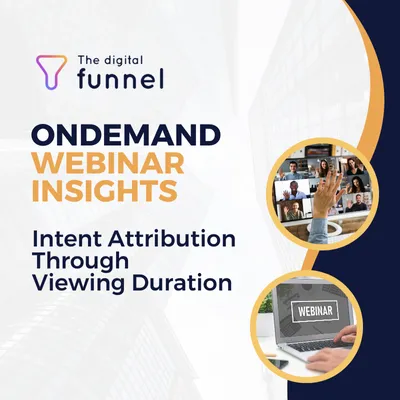 The digital
funnel

ONDEMAND
WEBINAR
INSIGHTS

Intent Attribution Through Viewing Duration

WEBINAR